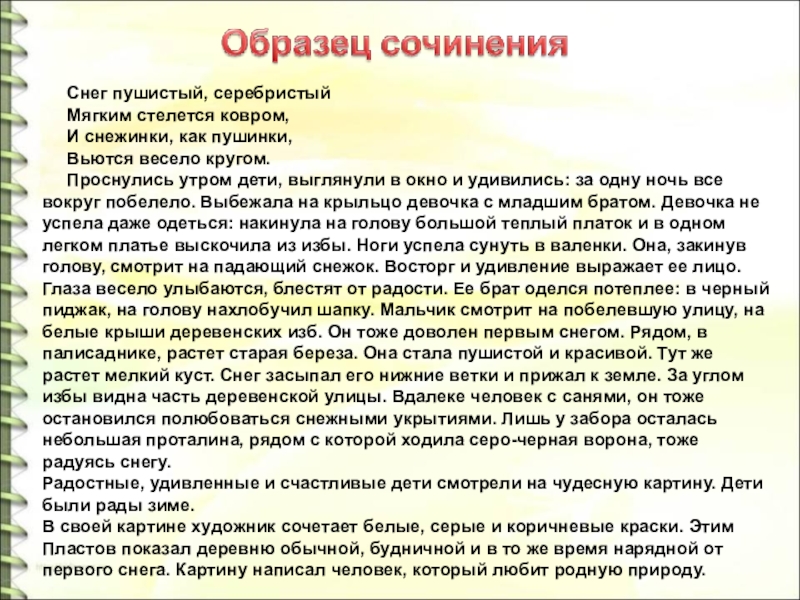 Образец сочинения

Снег пушистый, серебристый
Мягким стелется ковром,
И снежинки, как пушинки,
Вьются весело кругом.

Проснулись утром дети, выглянули в окно и удивились: за одну ночь все вокруг побелело. Выбежала на крыльцо девочка с младшим братом. Девочка не успела даже одеться: накинула на голову большой теплый платок и в одном легком платье выскочила из избы. Ноги успела сунуть в валенки. Она, закинув голову, смотрит на падающий снежок. Восторг и удивление выражает ее лицо. Глаза весело улыбаются, блестят от радости. Ее брат оделся потеплее: в черный пиджак, на голову нахлобучил шапку. Мальчик смотрит на побелевшую улицу, на белые крыши деревенских изб. Он тоже доволен первым снегом. Рядом, в палисаднике, растет старая береза. Она стала пушистой и красивой. Тут же растет мелкий куст. Снег засыпал его нижние ветки и прижал к земле. За углом избы видна часть деревенской улицы. Вдалеке человек с санями, он тоже остановился полюбоваться снежными укрытиями. Лишь у забора осталась небольшая проталина, рядом с которой ходила серо-черная ворона, тоже радуясь снегу.

Радостные, удивленные и счастливые дети смотрели на чудесную картину. Дети были рады зиме.

В своей картине художник сочетает белые, серые и коричневые краски. Этим Пластов показал деревню обычной, будничной и в то же время нарядной от первого снега. Картину написал человек, который любит родную природу.